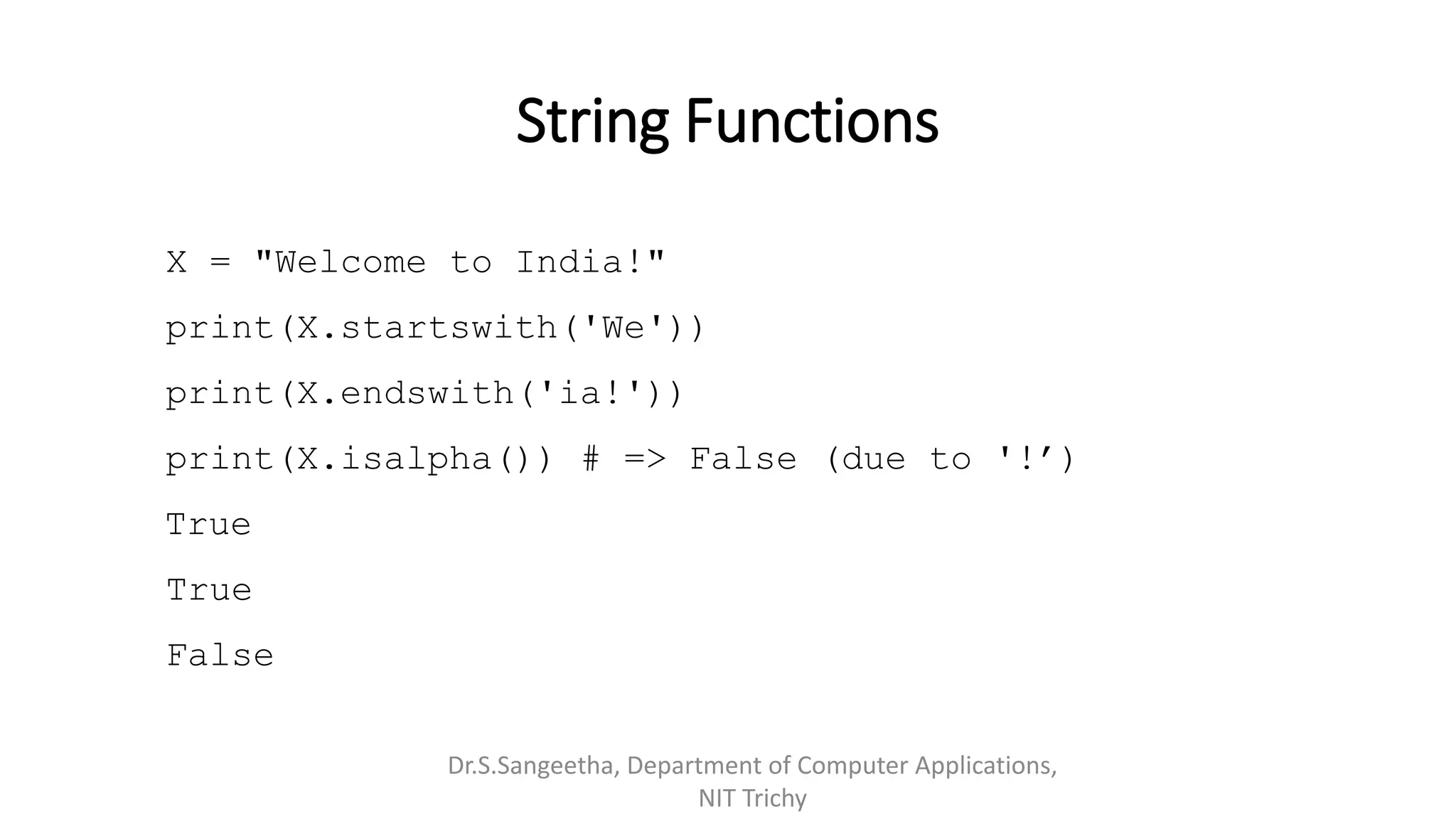 String Functions

X = "Welcome to India!"

print(X.startswith('We'))

print(X.endswith('ia!'))

print(X.isalpha()) # => False (due to '!’)

True

True

False

Dr.S.Sangeetha, Department of Computer Applications, NIT Trichy